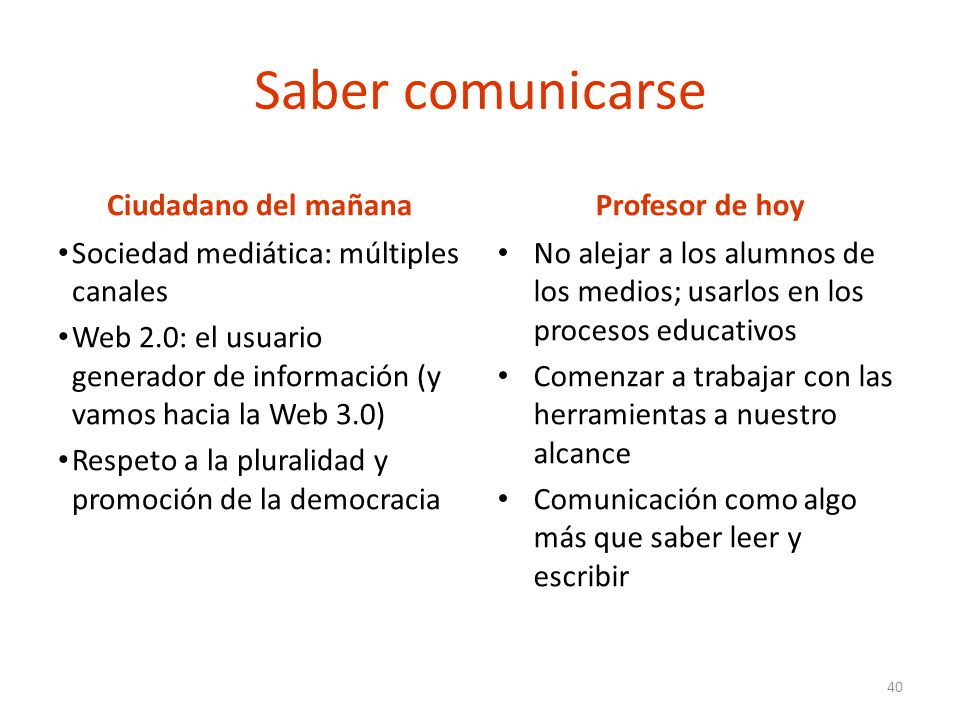 Saber comunicarse

Ciudadano del mañana

• Sociedad mediática: múltiples canales
• Web 2.0: el usuario generador de información (y vamos hacia la Web 3.0)
• Respeto a la pluralidad y promoción de la democracia

Profesor de hoy

• No alejar a los alumnos de los medios; usarlos en los procesos educativos
• Comenzar a trabajar con las herramientas a nuestro alcance
• Comunicación como algo más que saber leer y escribir

40